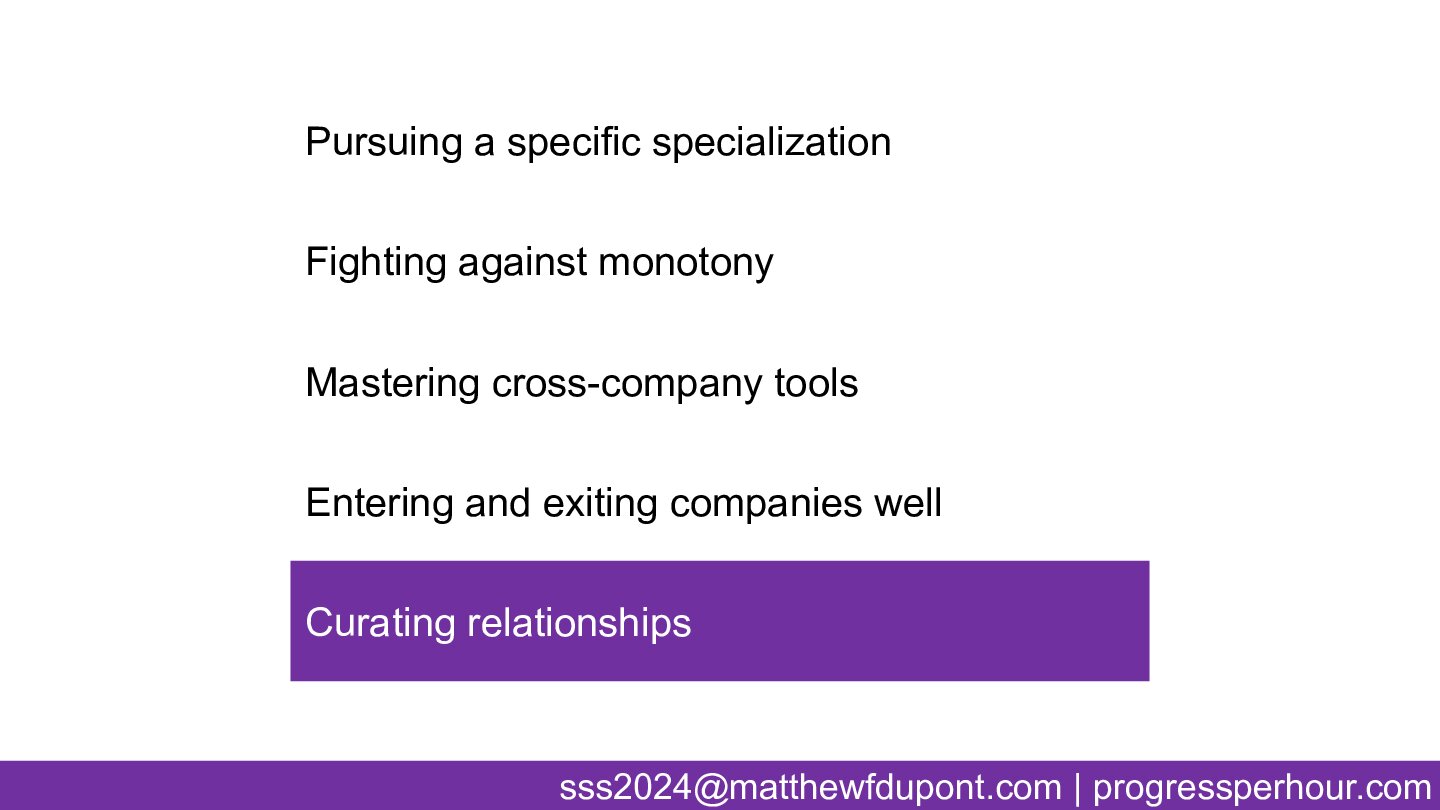 Pursuing a specific specialization

Fighting against monotony

Mastering cross-company tools

Entering and exiting companies well

Curating relationships

sss2024@matthewfdupont.com | progressperhour.com